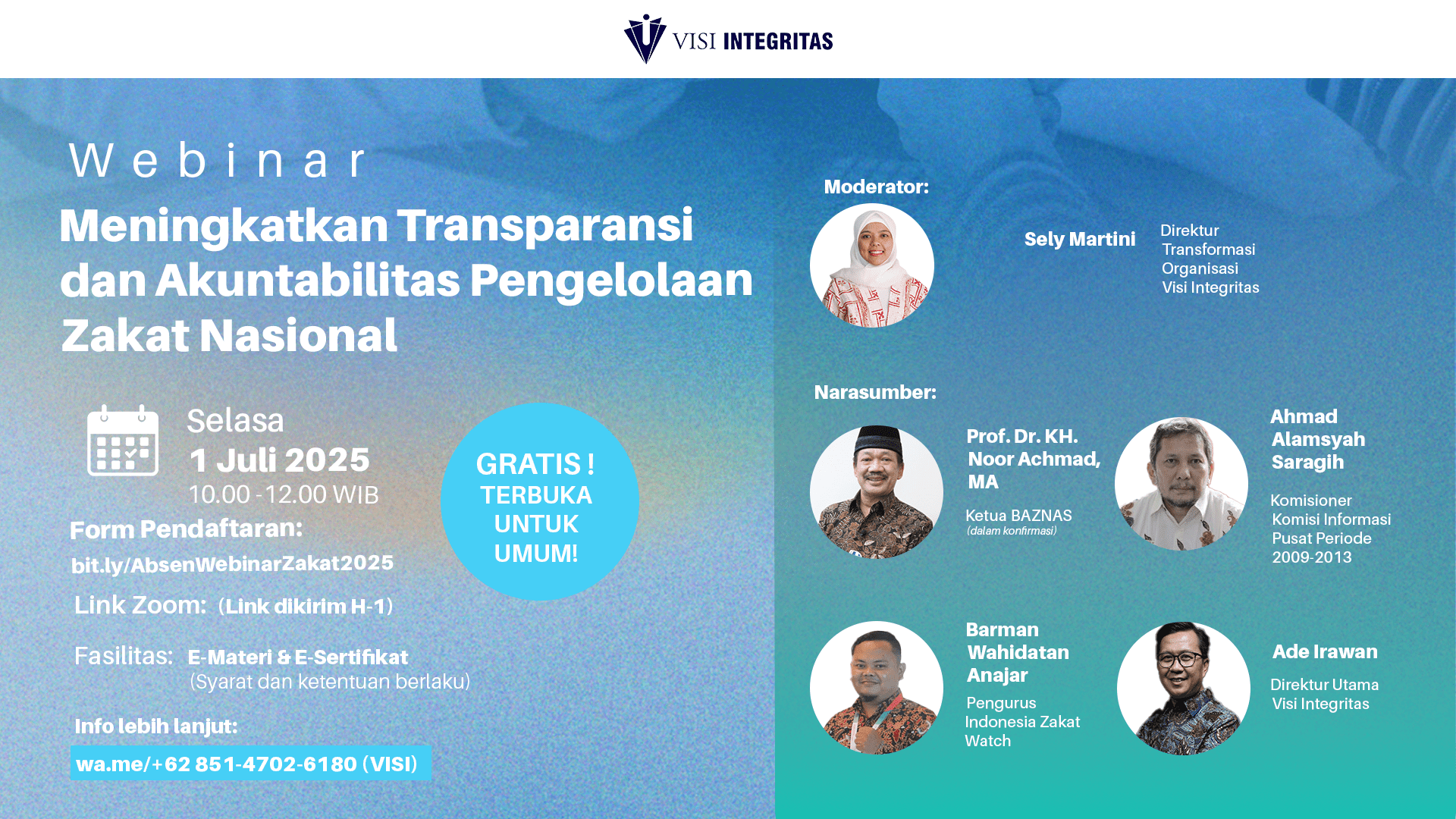 VISI INTEGRITAS

Webinar

Meningkatkan Transparansi dan Akuntabilitas Pengelolaan Zakat Nasional

Selasa
1 Juli 2025
10.00 - 12.00 WIB

GRATIS ! TERBUKA UNTUK UMUM!

Form Pendaftaran:
bit.ly/AbsenWebinarZakat2025

Link Zoom: (Link dikirim H-1)

Fasilitas: E-Materi & E-Sertifikat
(Syarat dan ketentuan berlaku)

Info lebih lanjut:
wa.me/+62 851-4702-6180 (VISI)

Moderator:

Sely Martini
Direktur Transformasi Organisasi Visi Integritas

Narasumber:

Prof. Dr. KH. Noor Achmad, MA
Ketua BAZNAS
(dalam konfirmasi)

Ahmad Alamsyah Saragih
Komisioner Komisi Informasi Pusat Periode 2009-2013

Barman Wahidatan Anajar
Pengurus Indonesia Zakat Watch

Ade Irawan
Direktur Utama Visi Integritas